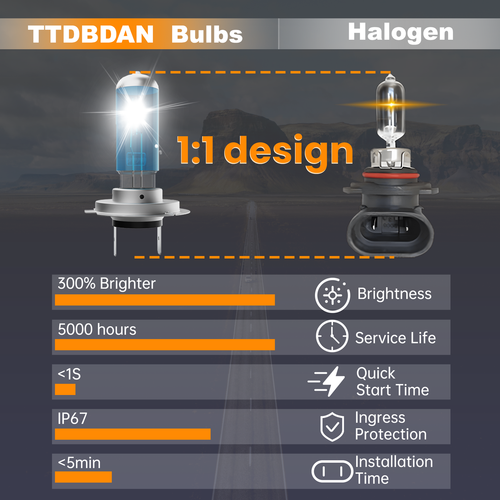 TTDBDAN Bulbs

Halogen

1:1 design

300% Brighter

Brightness

5000 hours

Service Life

<1S

Quick Start Time

IP67

Ingress Protection

<5min

Installation Time